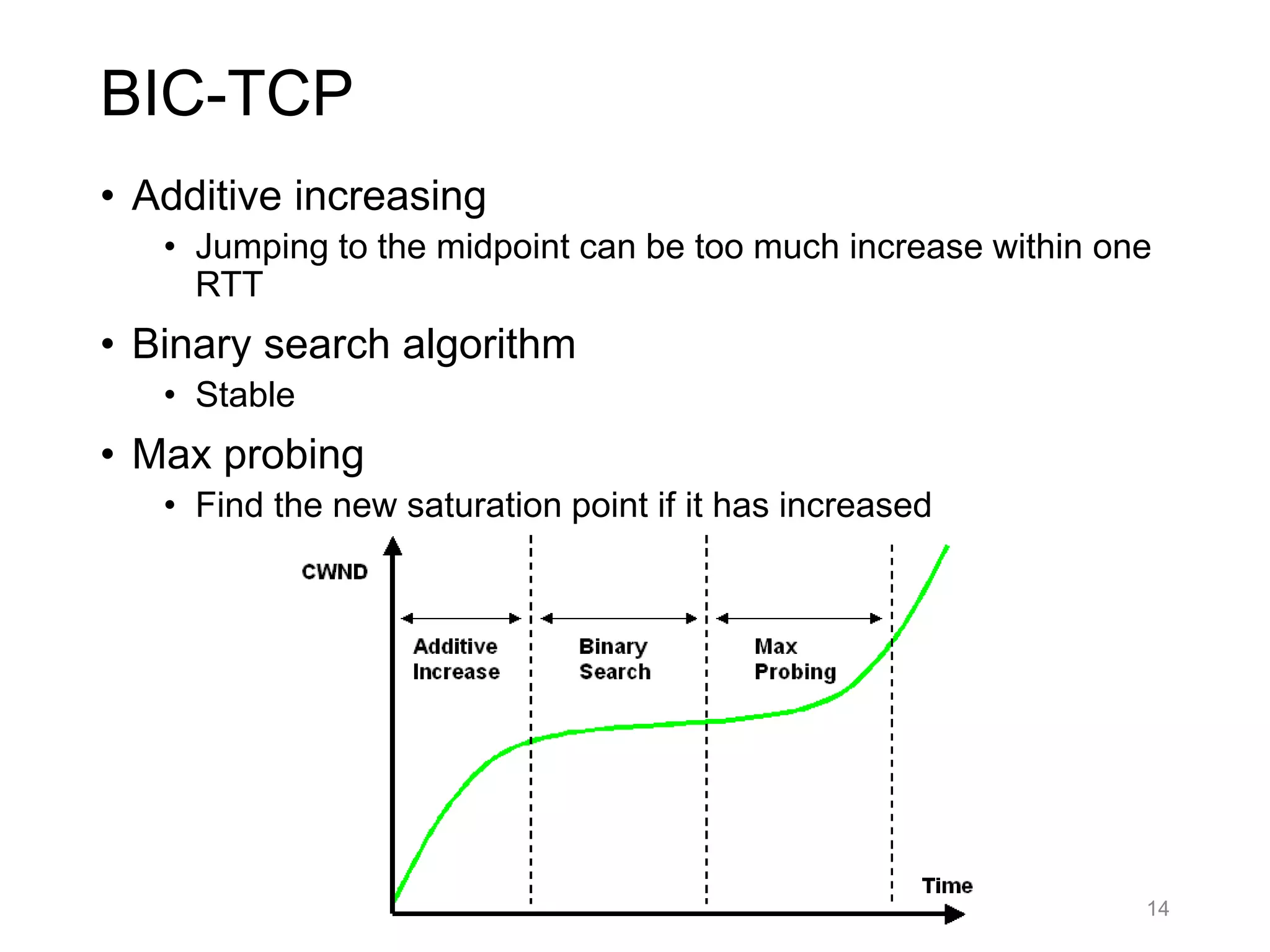 BIC-TCP

• Additive increasing
  • Jumping to the midpoint can be too much increase within one RTT
• Binary search algorithm
  • Stable
• Max probing
  • Find the new saturation point if it has increased

CWND

Additive Increase

Binary Search

Max Probing

Time

14